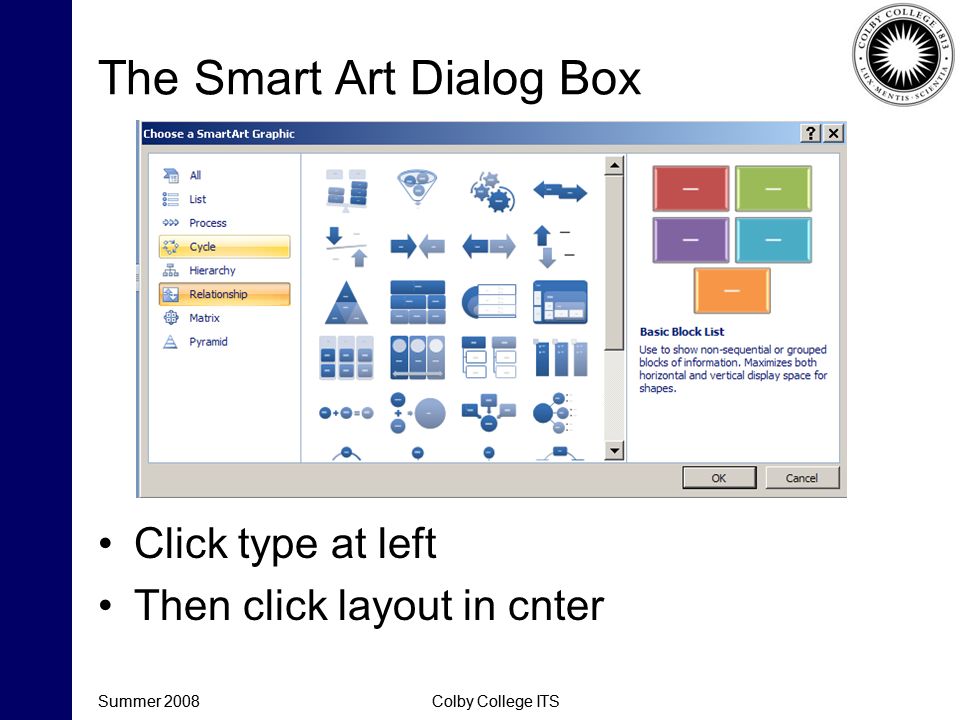 COLBY COLLEGE 1813
LUX MENTIS SCIENTIA

The Smart Art Dialog Box

Choose a SmartArt Graphic
?
X

All
List
Process
Cycle
Hierarchy
Relationship
Matrix
Pyramid

Basic Block List
Use to show non-sequential or grouped blocks of information. Maximizes both horizontal and vertical display space for shapes.

OK
Cancel

• Click type at left
• Then click layout in cnter

Summer 2008
Colby College ITS